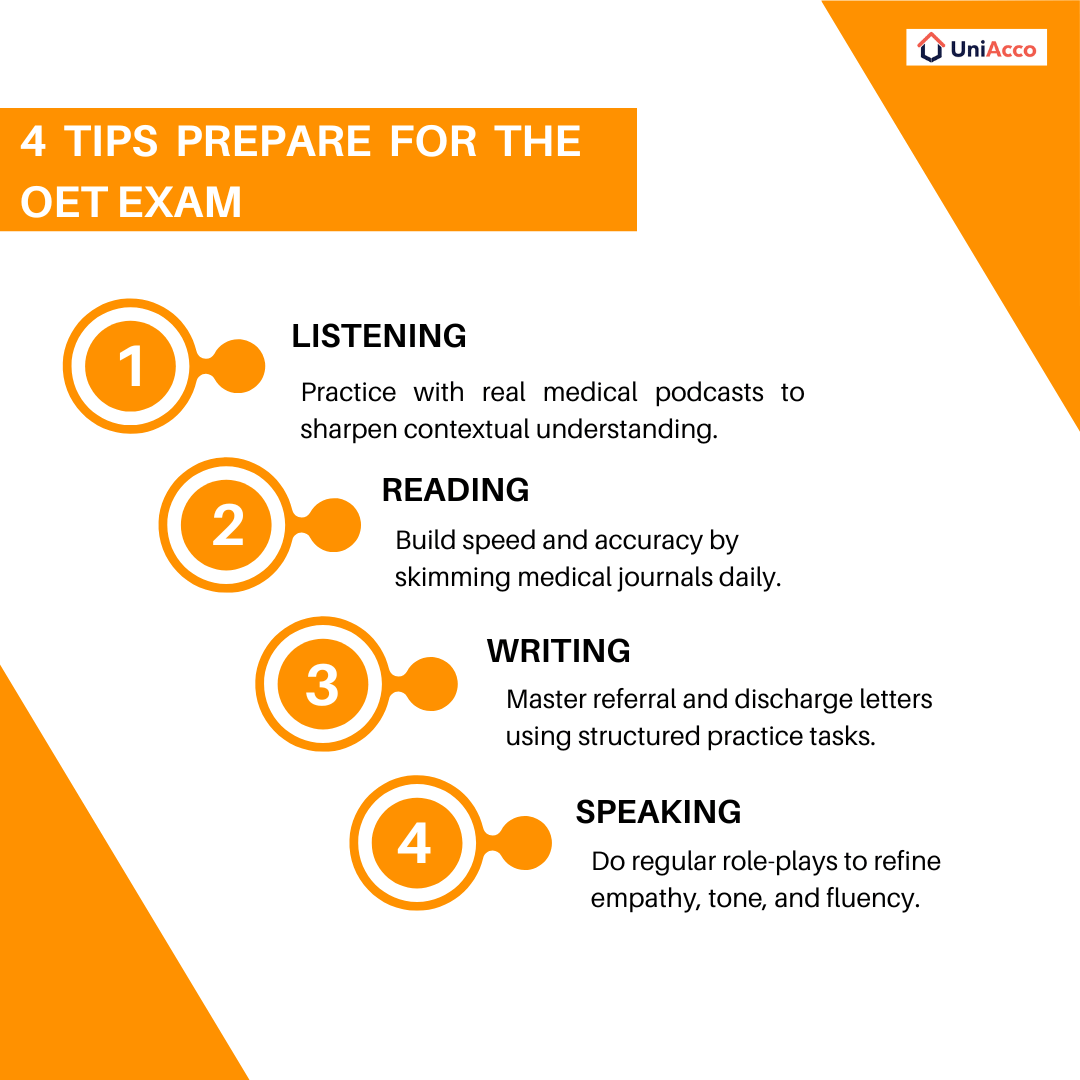 UniAcco

4 TIPS PREPARE FOR THE OET EXAM

1

LISTENING

Practice with real medical podcasts to sharpen contextual understanding.

2

READING

Build speed and accuracy by skimming medical journals daily.

3

WRITING

Master referral and discharge letters using structured practice tasks.

4

SPEAKING

Do regular role-plays to refine empathy, tone, and fluency.